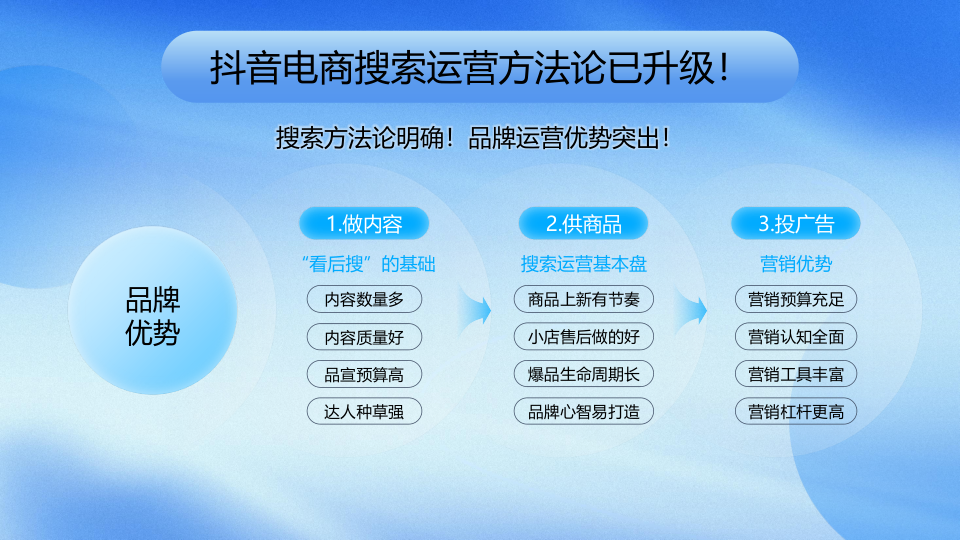 抖音电商搜索运营方法论已升级！

搜索方法论明确！品牌运营优势突出！

品牌优势

1.做内容

“看后搜”的基础

内容数量多

内容质量好

品宣预算高

达人种草强

2.供商品

搜索运营基本盘

商品上新有节奏

小店售后做的好

爆品生命周期长

品牌心智易打造

3.投广告

营销优势

营销预算充足

营销认知全面

营销工具丰富

营销杠杆更高